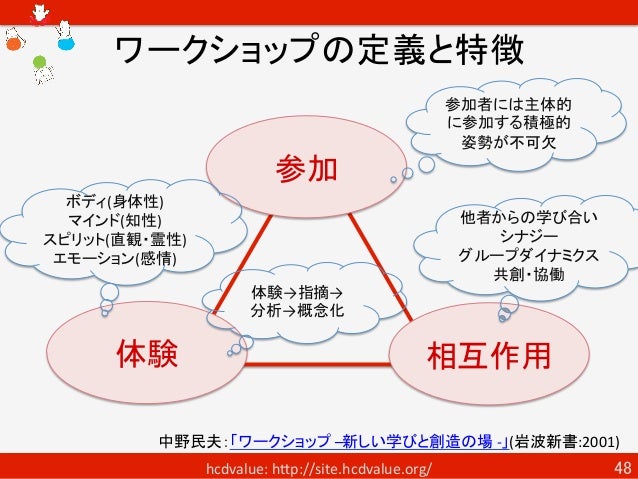 ワークショップの定義と特徴

参加者には主体的に参加する積極的姿勢が不可欠

参加

ボディ(身体性)
マインド(知性)
スピリット(直観・霊性)
エモーション(感情)

他者からの学び合い
シナジー
グループダイナミクス
共創・協働

体験→指摘→分析→概念化

体験

相互作用

中野民夫:「ワークショップ –新しい学びと創造の場 -」(岩波新書:2001)

hcdvalue: http://site.hcdvalue.org/

48